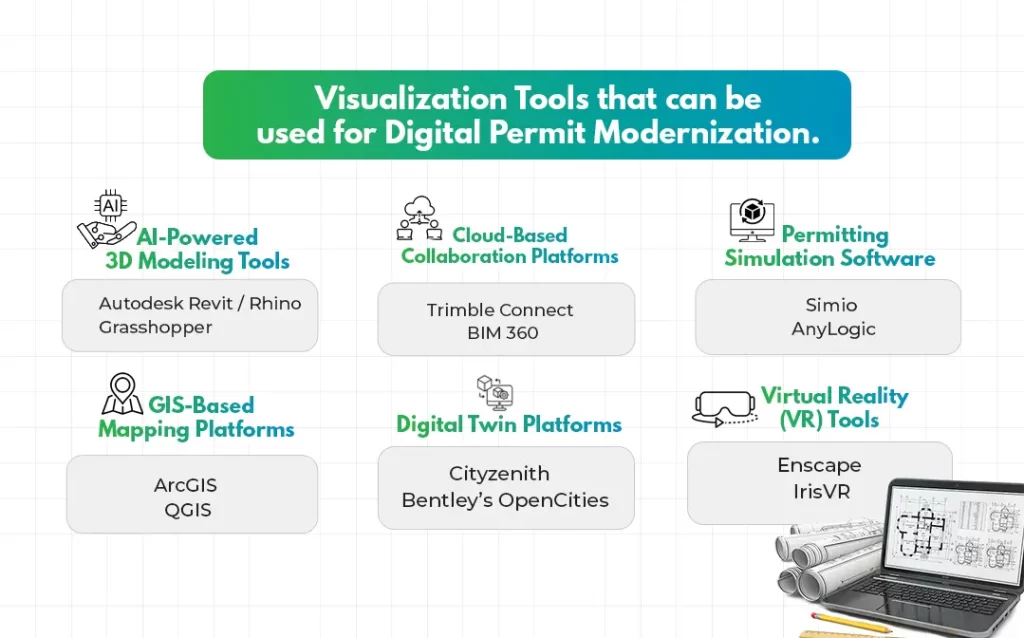 Visualization Tools that can be used for Digital Permit Modernization.

AI

AI-Powered 3D Modeling Tools

Autodesk Revit / Rhino Grasshopper

Cloud-Based Collaboration Platforms

Trimble Connect BIM 360

Permitting Simulation Software

Simio AnyLogic

GIS-Based Mapping Platforms

ArcGIS QGIS

Digital Twin Platforms

Cityzenith Bentley's OpenCities

Virtual Reality (VR) Tools

Enscape IrisVR